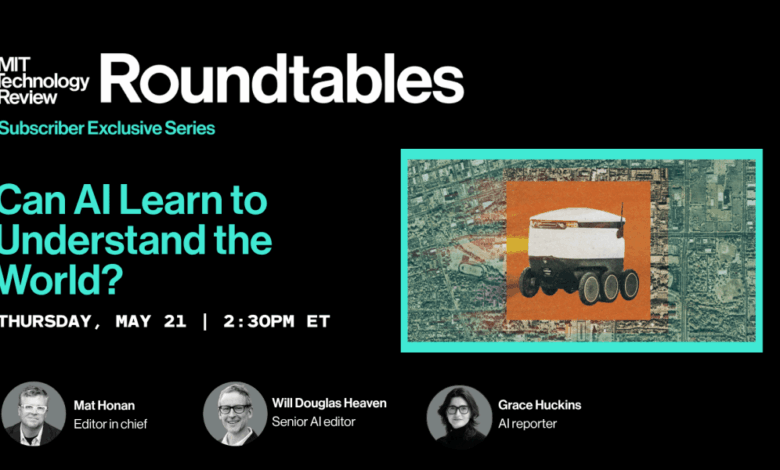 MIT Technology Review Roundtables

Subscriber Exclusive Series

Can AI Learn to Understand the World?

THURSDAY, MAY 21 | 2:30PM ET

Mat Honan
Editor in chief

Will Douglas Heaven
Senior AI editor

Grace Huckins
AI reporter